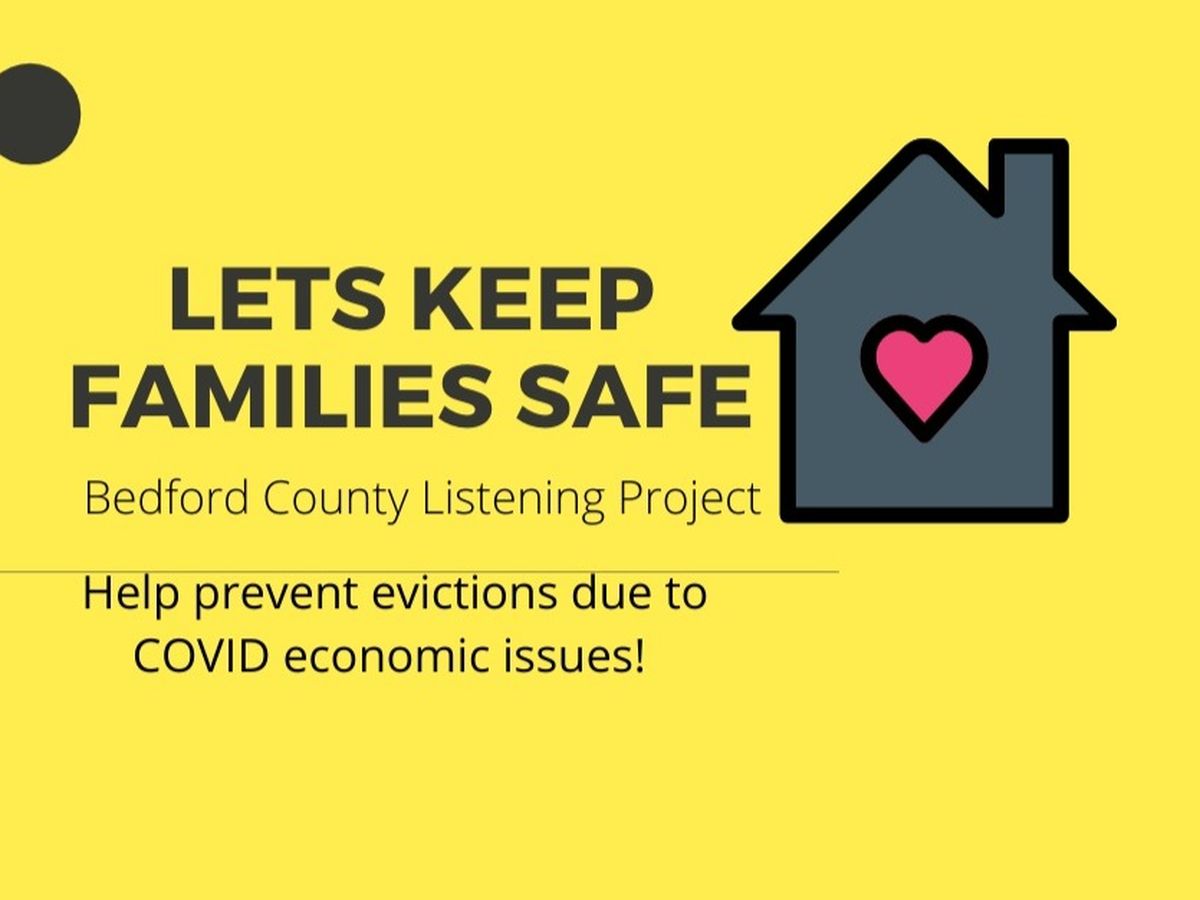 LETS KEEP FAMILIES SAFE

Bedford County Listening Project

Help prevent evictions due to COVID economic issues!